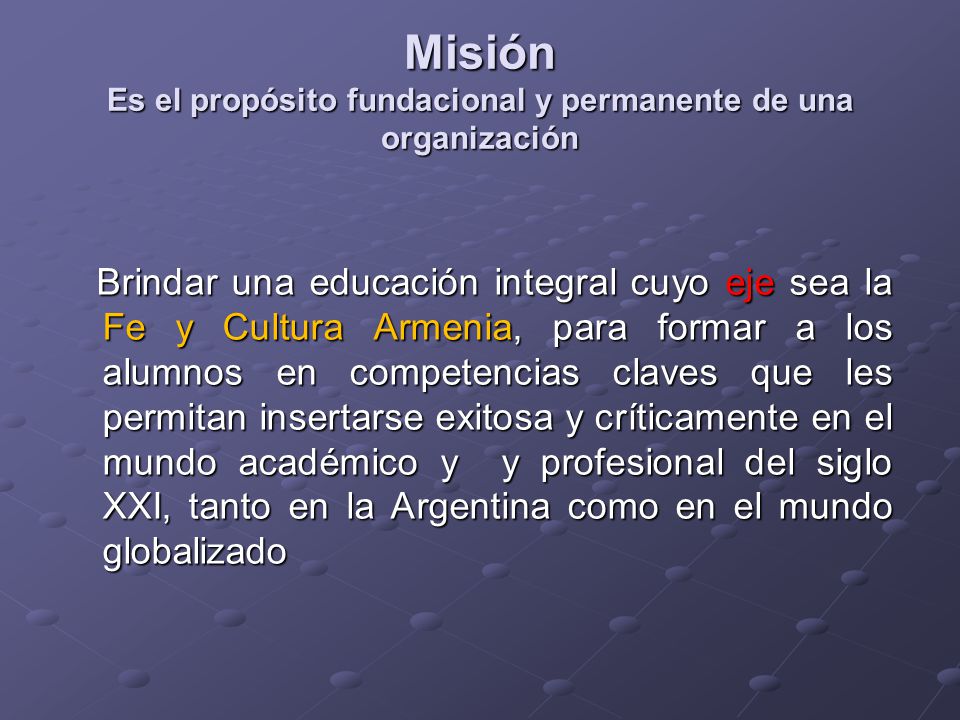 Misión
Es el propósito fundacional y permanente de una organización

Brindar una educación integral cuyo eje sea la Fe y Cultura Armenia, para formar a los alumnos en competencias claves que les permitan insertarse exitosa y críticamente en el mundo académico y y profesional del siglo XXI, tanto en la Argentina como en el mundo globalizado